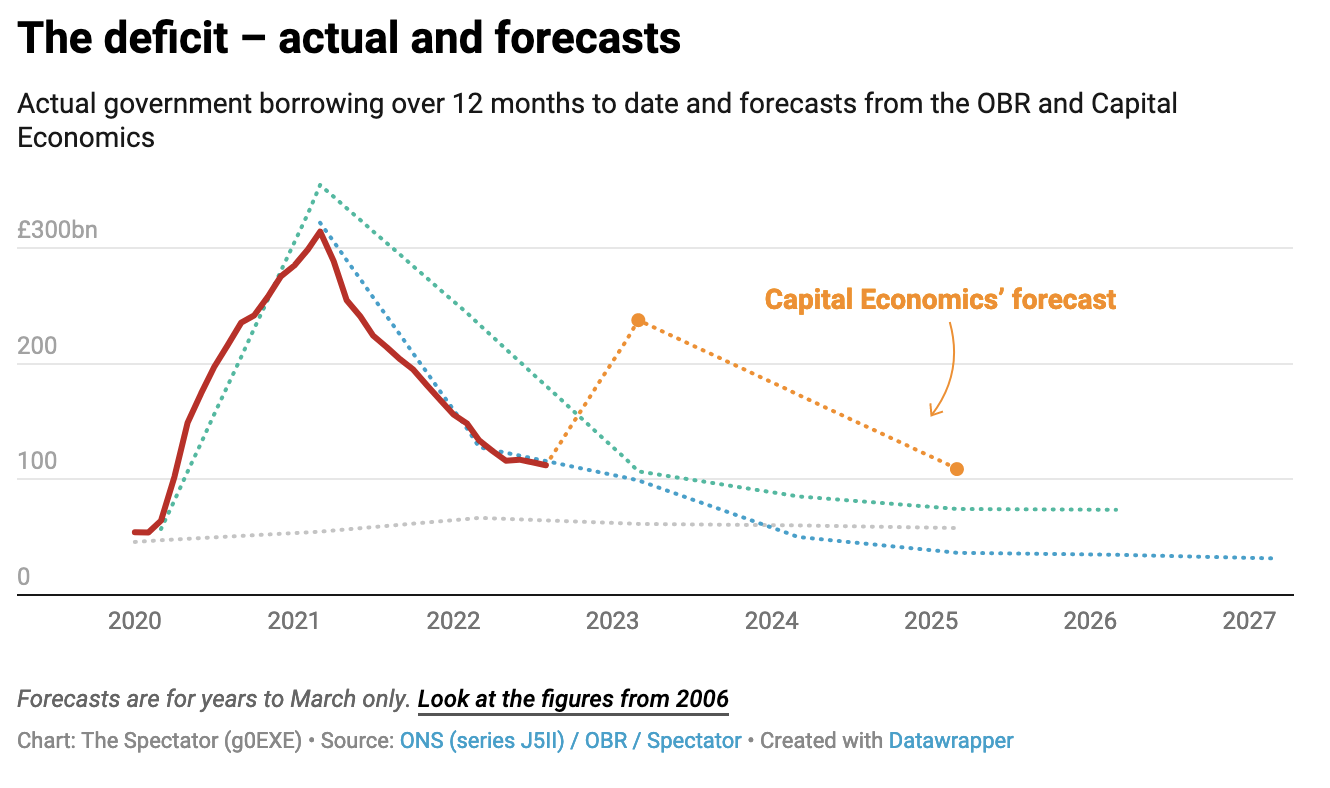 The deficit – actual and forecasts

Actual government borrowing over 12 months to date and forecasts from the OBR and Capital Economics

£300bn
200
100
0

Capital Economics' forecast

2020 2021 2022 2023 2024 2025 2026 2027

Forecasts are for years to March only. Look at the figures from 2006

Chart: The Spectator (g0EXE) • Source: ONS (series J5II) / OBR / Spectator • Created with Datawrapper